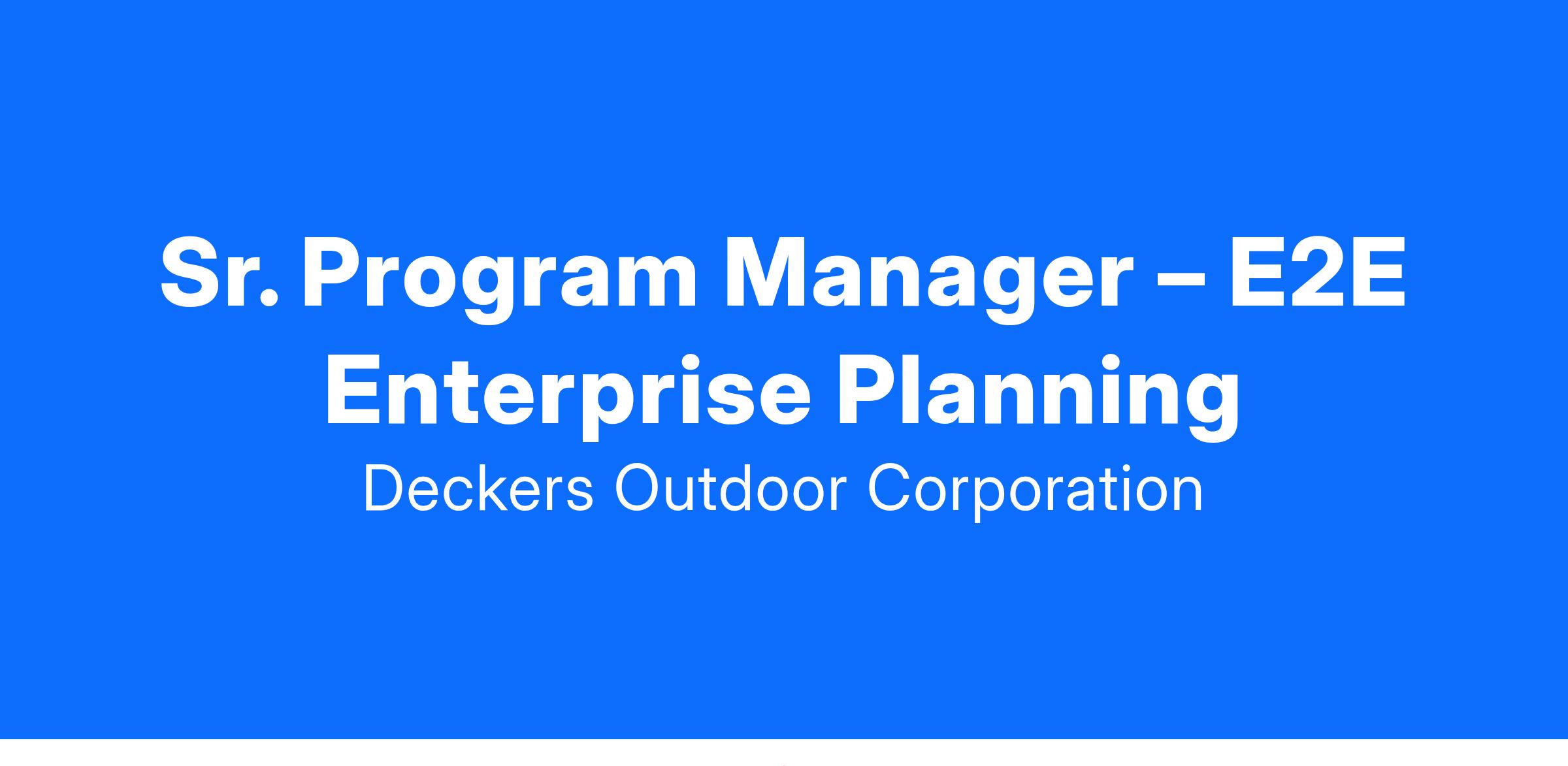 Sr. Program Manager – E2E Enterprise Planning

Deckers Outdoor Corporation